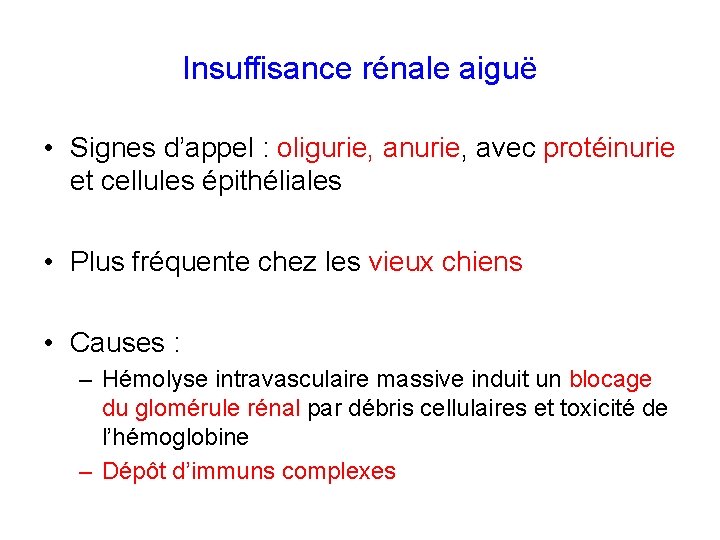 Insuffisance rénale aiguë

• Signes d’appel : oligurie, anurie, avec protéinurie et cellules épithéliales

• Plus fréquente chez les vieux chiens

• Causes :
– Hémolyse intravasculaire massive induit un blocage du glomérule rénal par débris cellulaires et toxicité de l’hémoglobine
– Dépôt d’immuns complexes